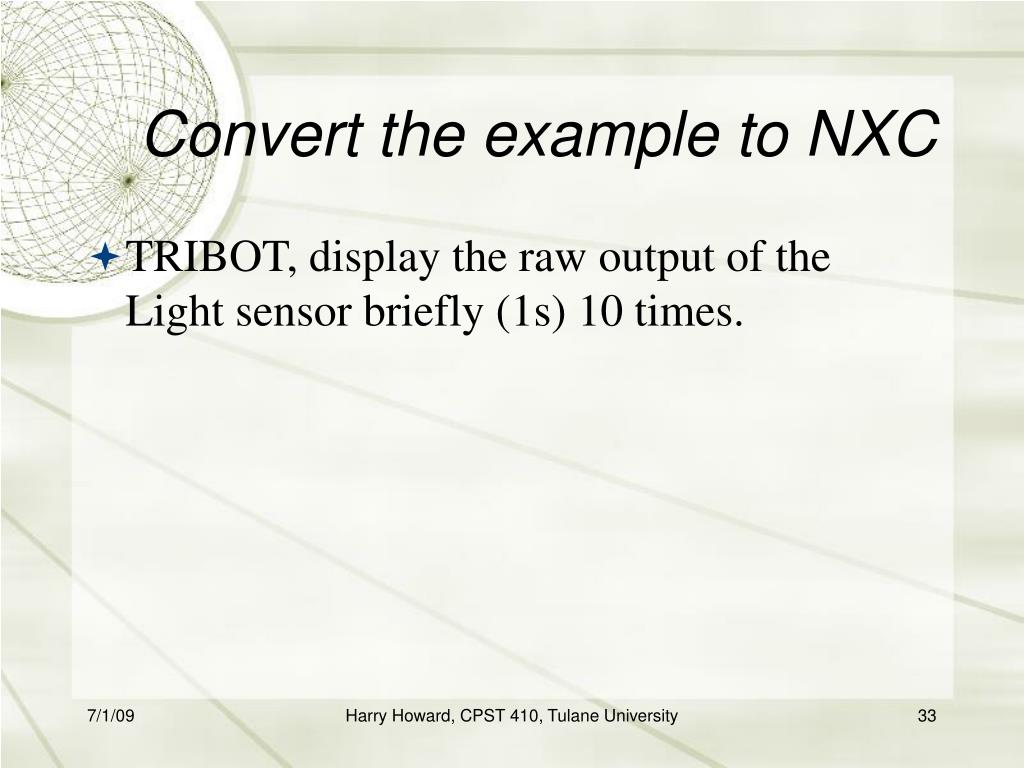 Convert the example to NXC

TRIBOT, display the raw output of the Light sensor briefly (1s) 10 times.

7/1/09

Harry Howard, CPST 410, Tulane University

33